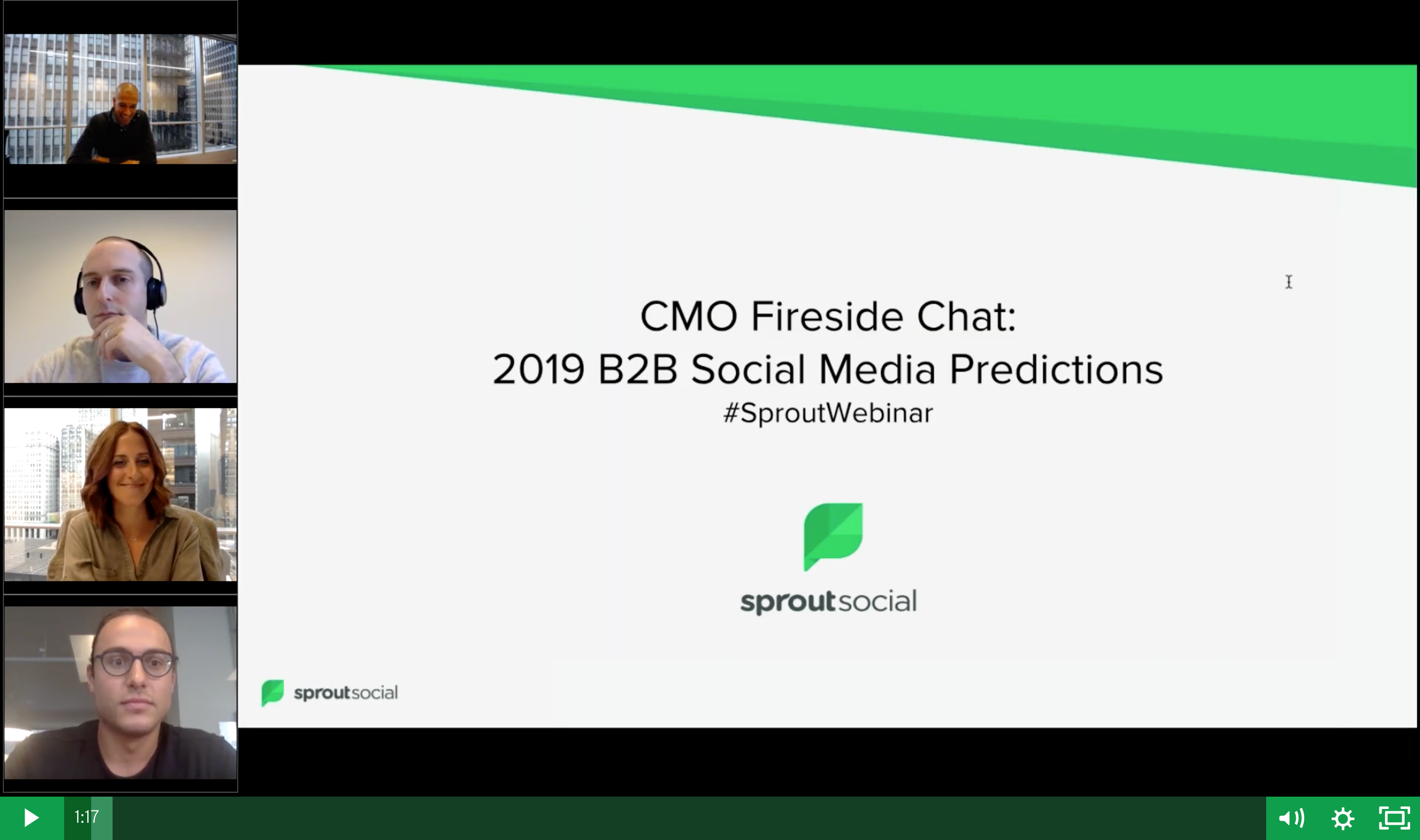 CMO Fireside Chat:
2019 B2B Social Media Predictions
#SproutWebinar

sproutsocial

sproutsocial

1:17